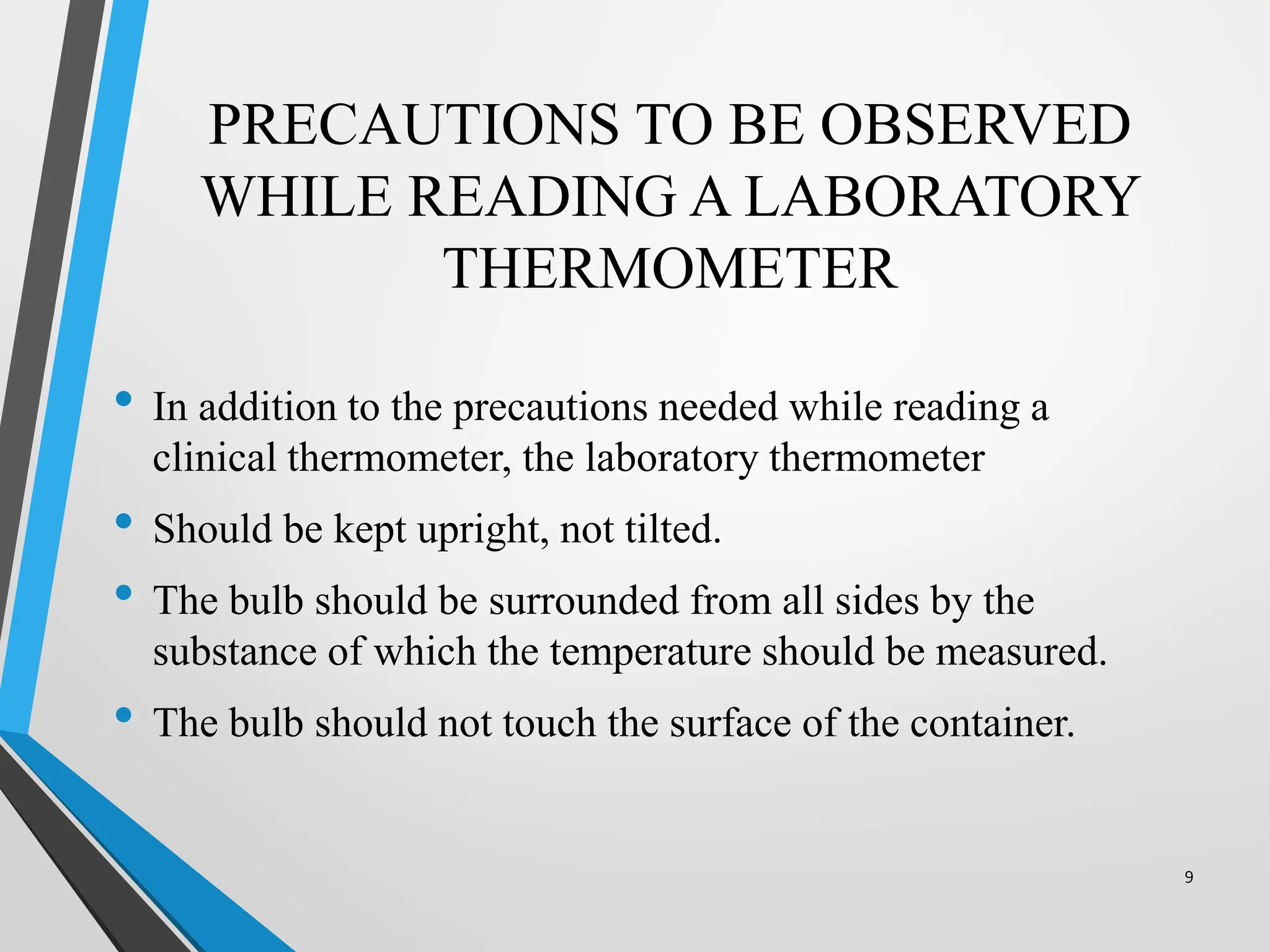 PRECAUTIONS TO BE OBSERVED WHILE READING A LABORATORY THERMOMETER

• In addition to the precautions needed while reading a clinical thermometer, the laboratory thermometer

• Should be kept upright, not tilted.

• The bulb should be surrounded from all sides by the substance of which the temperature should be measured.

• The bulb should not touch the surface of the container.

9